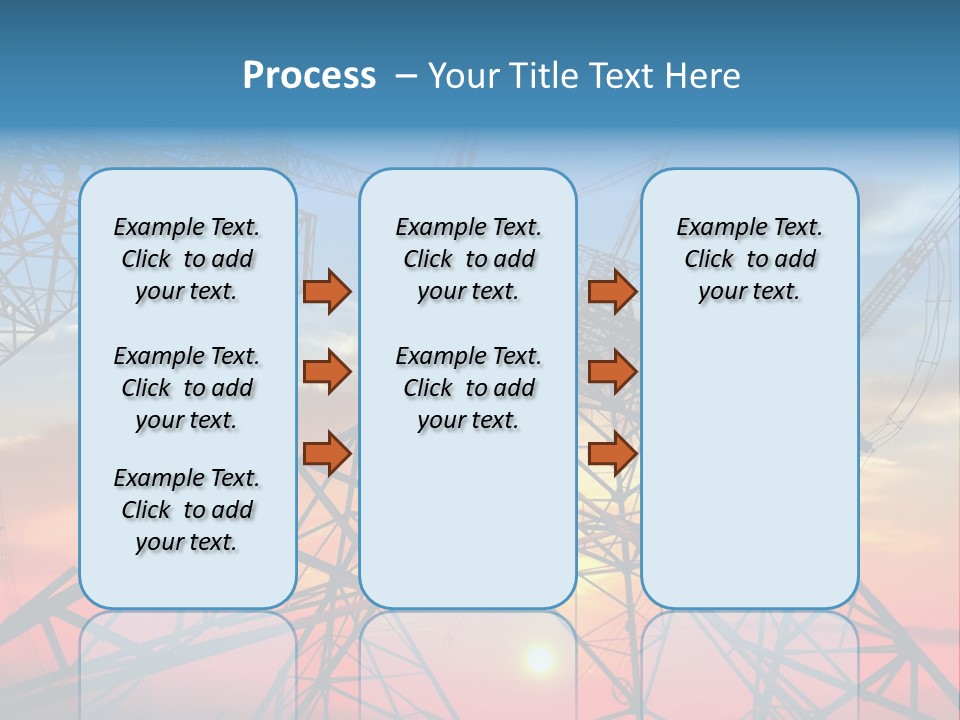 Process – Your Title Text Here

Example Text. Click to add your text.

Example Text. Click to add your text.

Example Text. Click to add your text.

Example Text. Click to add your text.

Example Text. Click to add your text.

Example Text. Click to add your text.